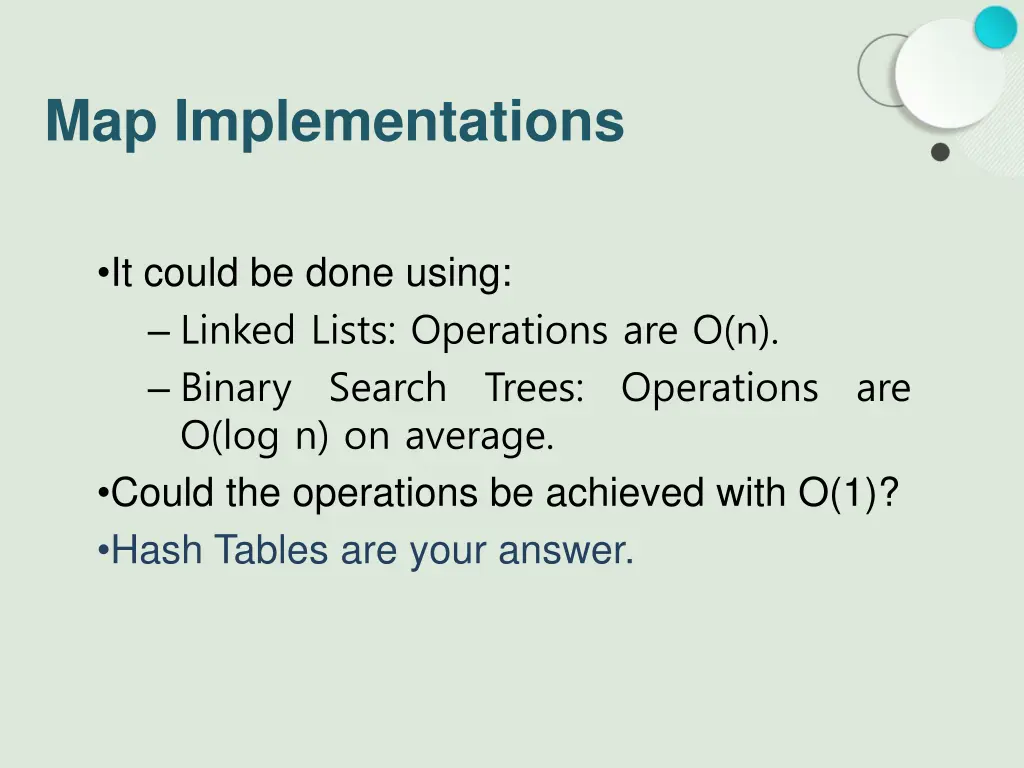 Map Implementations

•It could be done using:
– Linked Lists: Operations are O(n).
– Binary Search Trees: Operations are O(log n) on average.
•Could the operations be achieved with O(1)?
•Hash Tables are your answer.